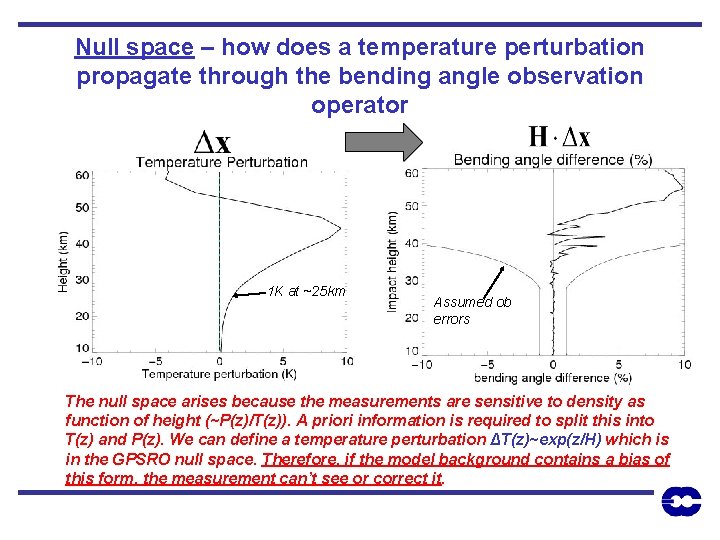 Null space – how does a temperature perturbation propagate through the bending angle observation operator

$\Delta x$

Temperature Perturbation

Height (km)

60
50
40
30
20
10

−10 −5 0 5 10

Temperature perturbation (K)

1K at ~25km

$H \cdot \Delta x$

Bending angle difference (%)

Impact height (km)

60
50
40
30
20
10

−10 −5 0 5 10

bending angle difference (%)

Assumed ob errors

The null space arises because the measurements are sensitive to density as function of height (~P(z)/T(z)). A priori information is required to split this into T(z) and P(z). We can define a temperature perturbation ΔT(z)~exp(z/H) which is in the GPSRO null space. Therefore, if the model background contains a bias of this form, the measurement can't see or correct it.